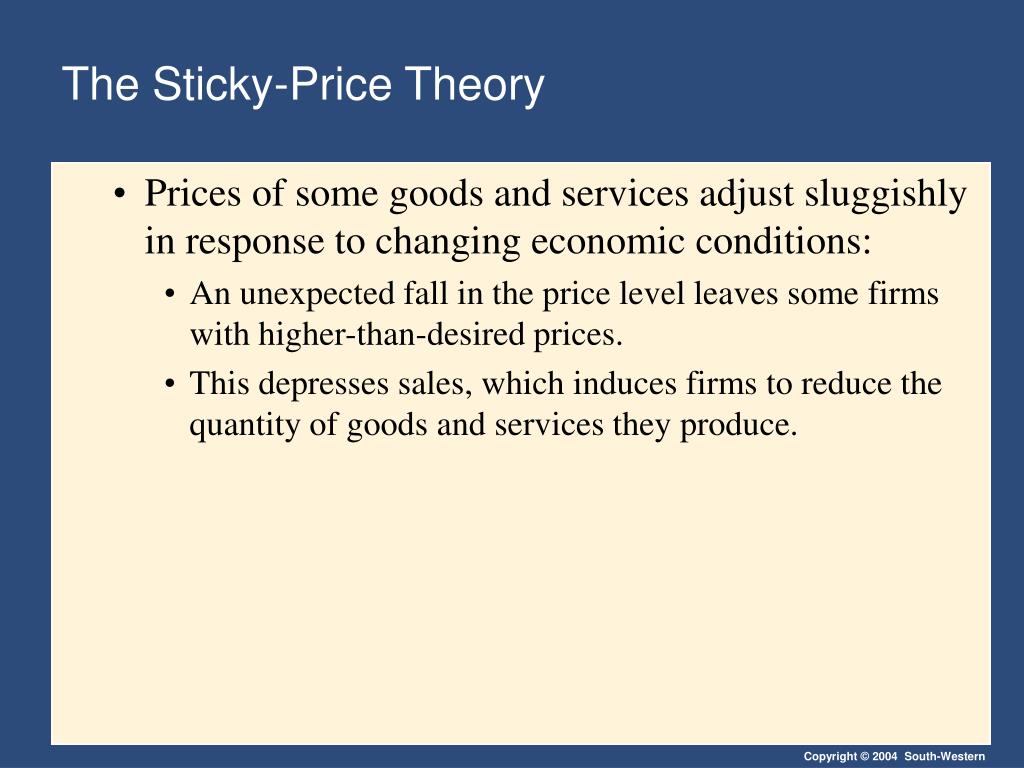 The Sticky-Price Theory

• Prices of some goods and services adjust sluggishly in response to changing economic conditions:

• An unexpected fall in the price level leaves some firms with higher-than-desired prices.

• This depresses sales, which induces firms to reduce the quantity of goods and services they produce.

Copyright © 2004 South-Western